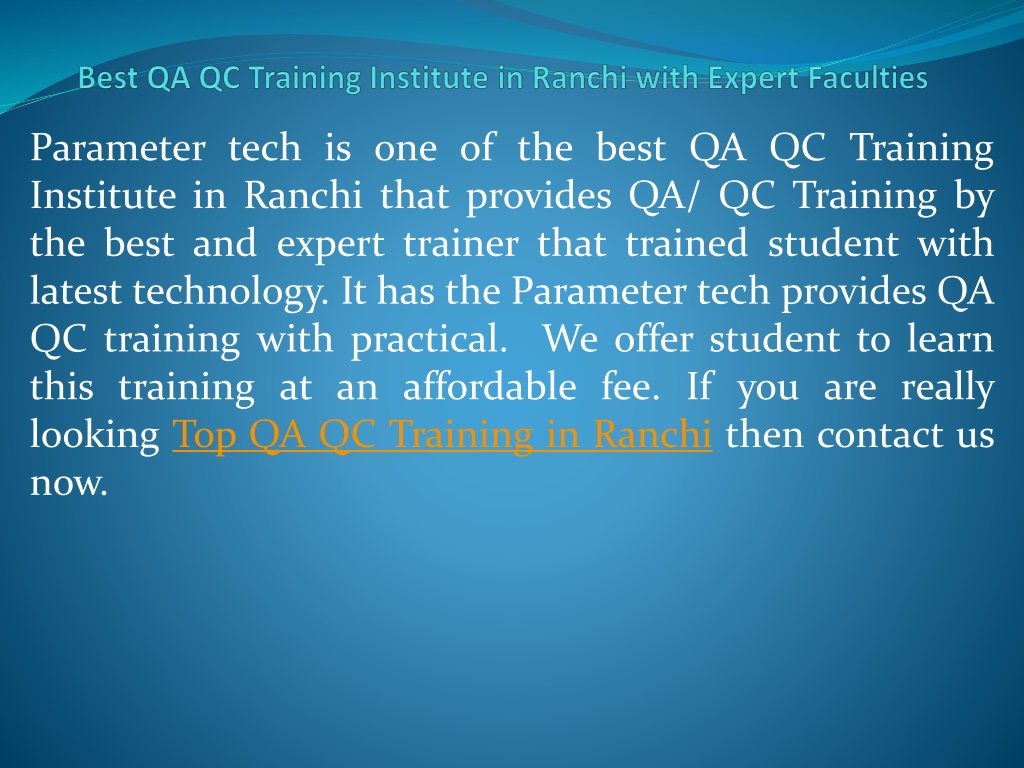 Best QA QC Training Institute in Ranchi with Expert Faculties

Parameter tech is one of the best QA QC Training Institute in Ranchi that provides QA/ QC Training by the best and expert trainer that trained student with latest technology. It has the Parameter tech provides QA QC training with practical. We offer student to learn this training at an affordable fee. If you are really looking Top QA QC Training in Ranchi then contact us now.